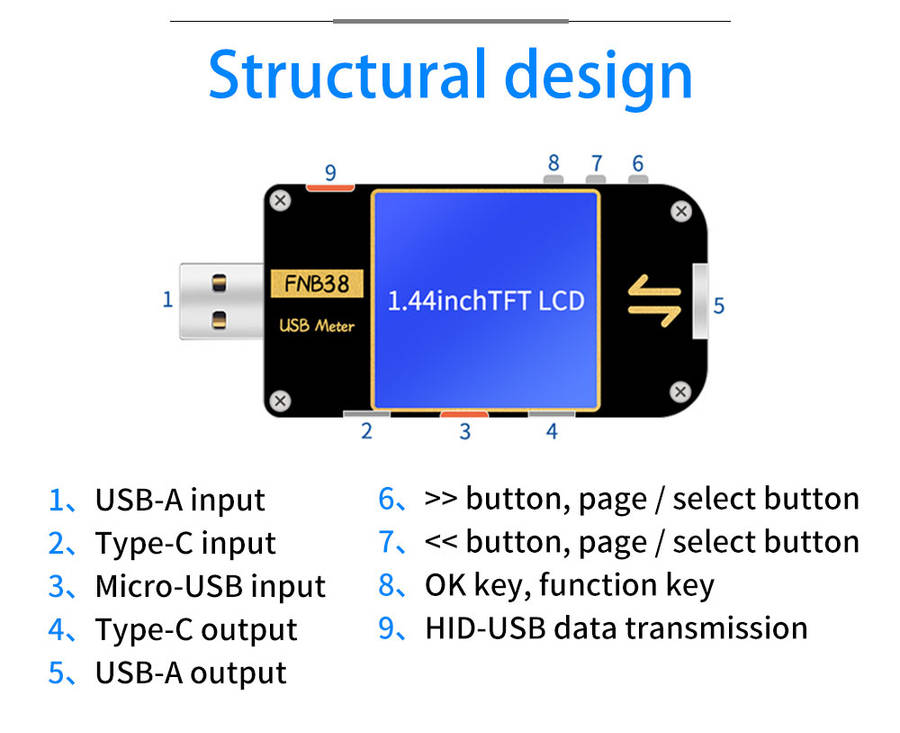 Structural design

9

8 7 6

1

FNB38

USB Meter

1.44inchTFT LCD

5

2 3 4

1、USB-A input
2、Type-C input
3、Micro-USB input
4、Type-C output
5、USB-A output

6、>> button, page / select button
7、<< button, page / select button
8、OK key, function key
9、HID-USB data transmission